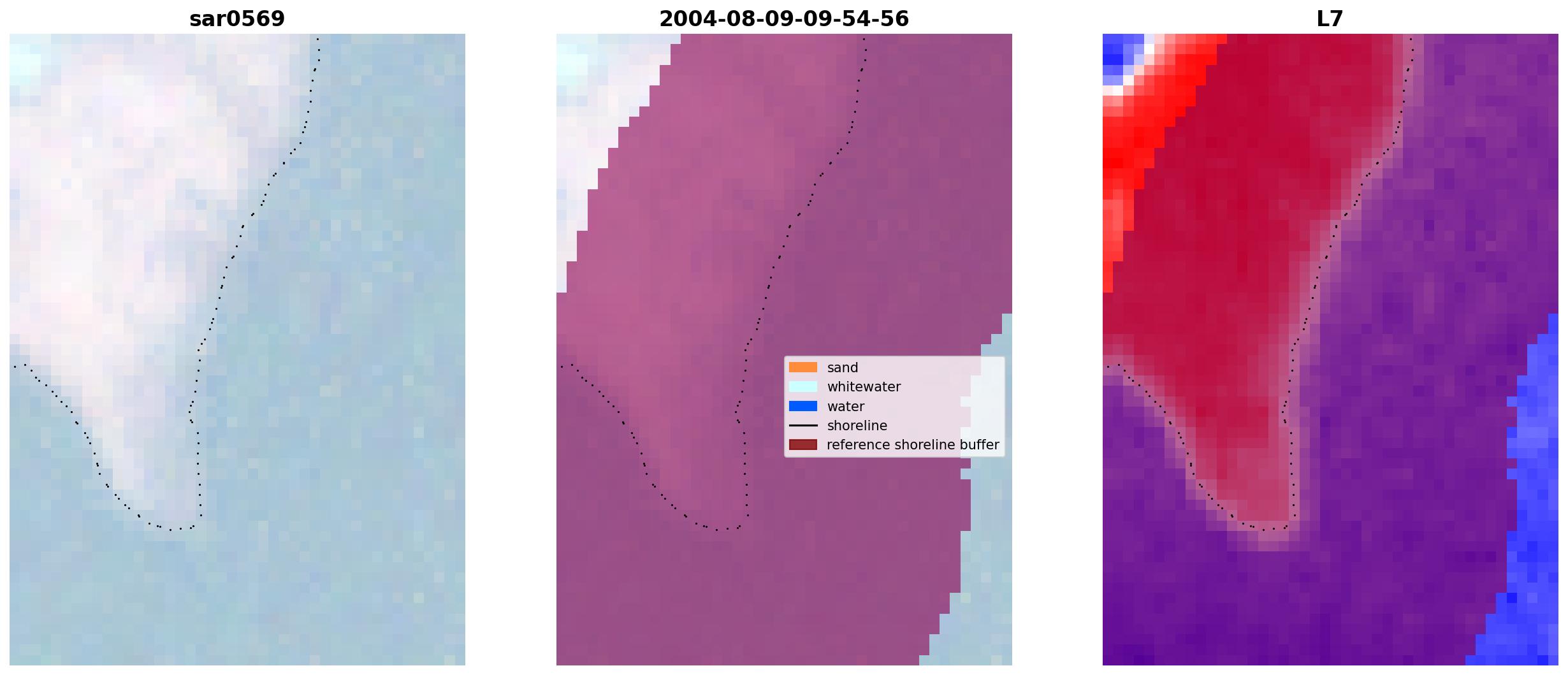 sar0569

2004-08-09-09-54-56

sand
whitewater
water
shoreline
reference shoreline buffer

L7